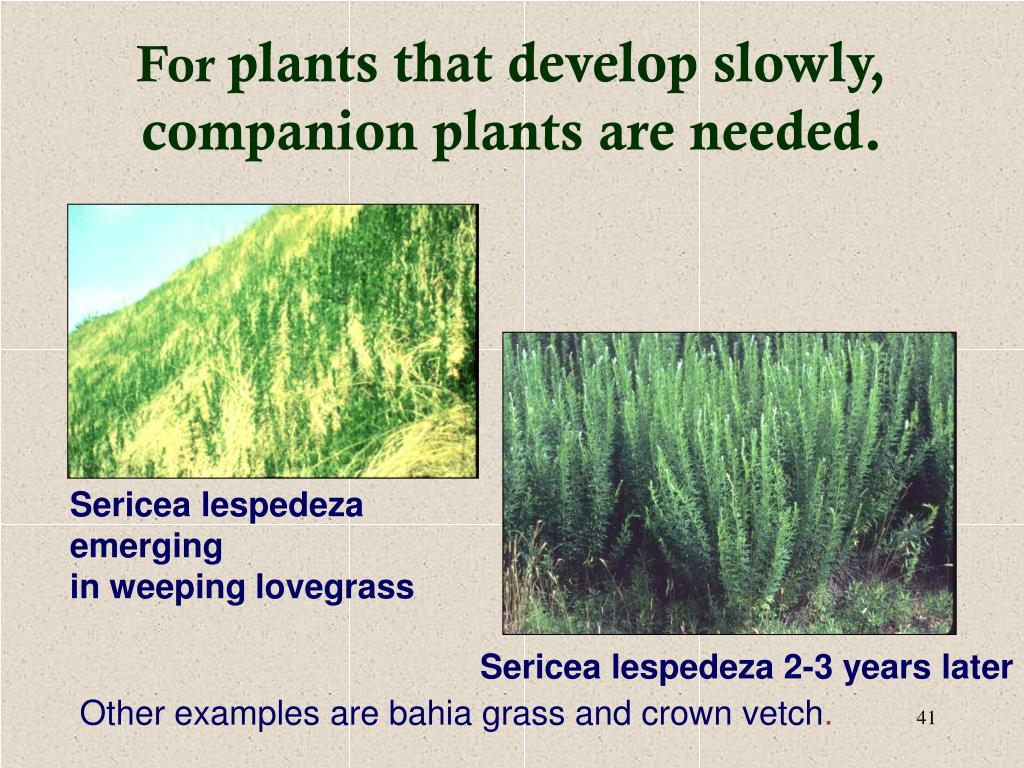 For plants that develop slowly, companion plants are needed.

Sericea lespedeza emerging in weeping lovegrass

Sericea lespedeza 2-3 years later

Other examples are bahia grass and crown vetch.

41